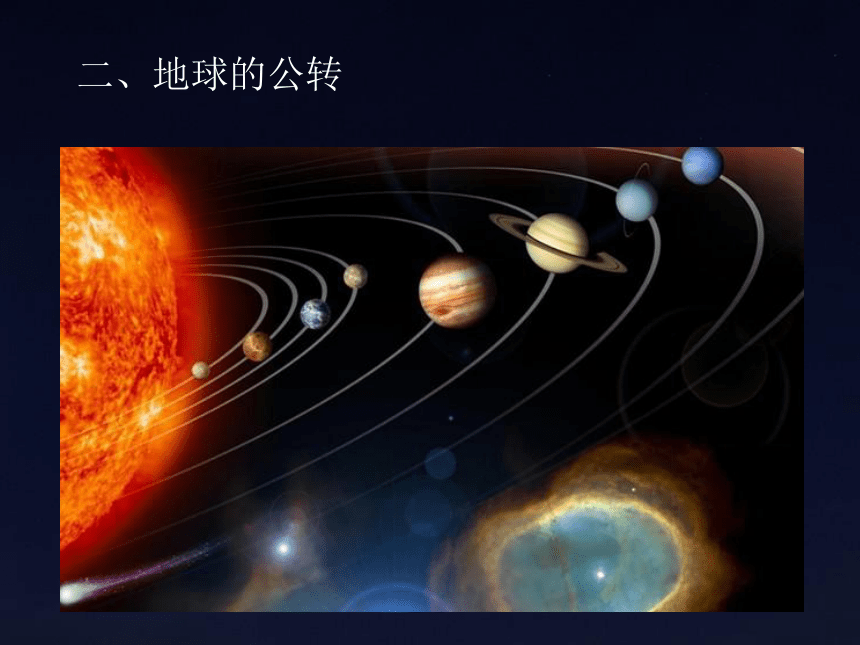 二、地球的公转